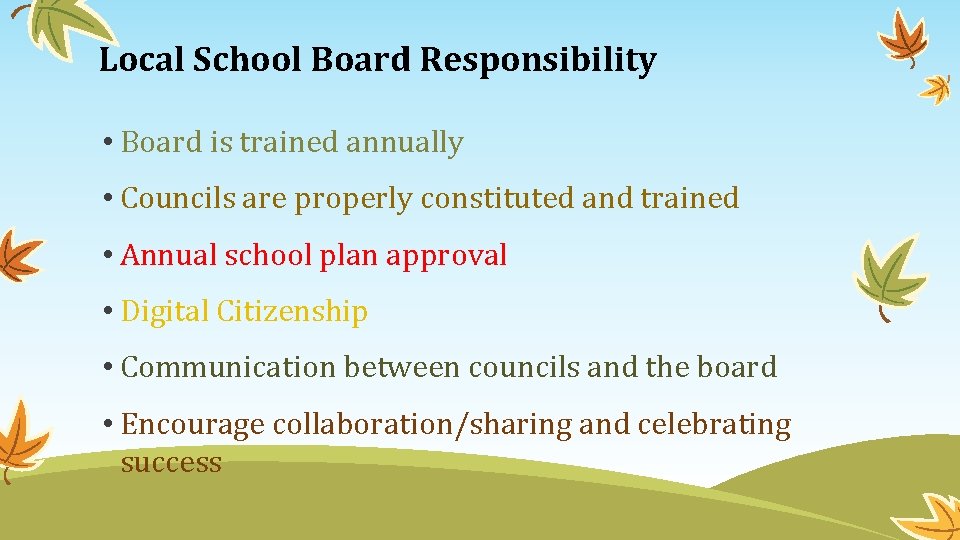 Local School Board Responsibility

• Board is trained annually

• Councils are properly constituted and trained

• Annual school plan approval

• Digital Citizenship

• Communication between councils and the board

• Encourage collaboration/sharing and celebrating success